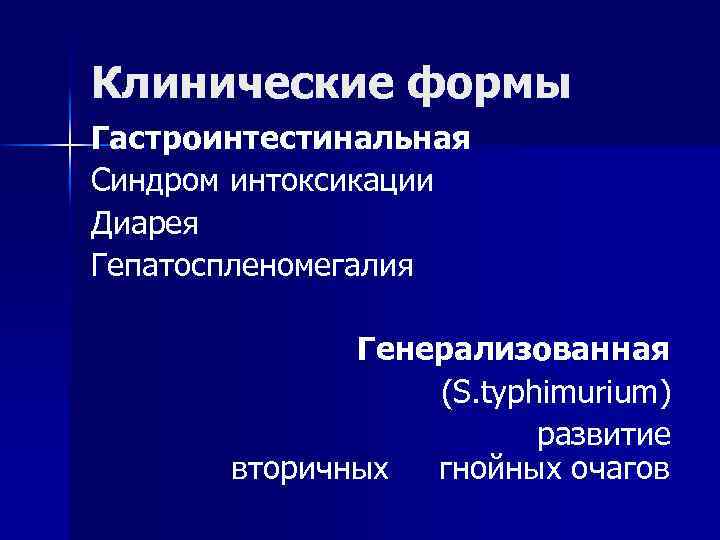 Клинические формы

Гастроинтестинальная

Синдром интоксикации

Диарея

Гепатоспленомегалия

Генерализованная

(S.typhimurium)

развитие вторичных гнойных очагов